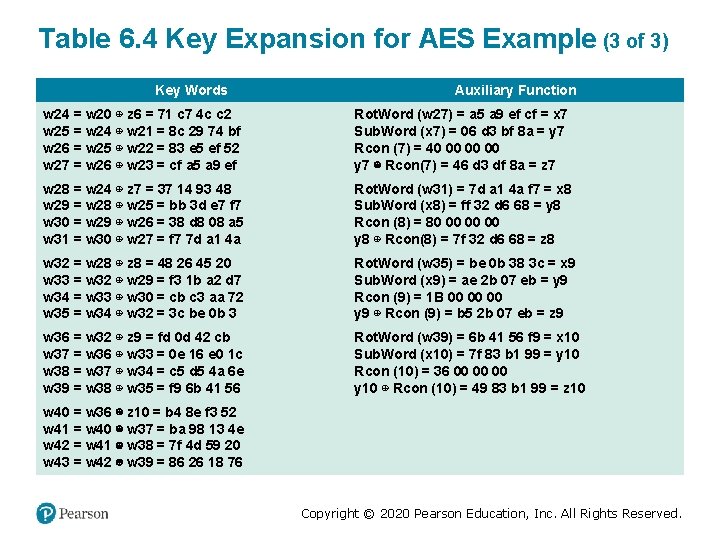 Table 6.4 Key Expansion for AES Example (3 of 3)

| Key Words | Auxiliary Function |
|---|---|
| w24 = w20 ⊕ z6 = 71 c7 4c c2<br>w25 = w24 ⊕ w21 = 8c 29 74 bf<br>w26 = w25 ⊕ w22 = 83 e5 ef 52<br>w27 = w26 ⊕ w23 = cf a5 a9 ef | RotWord (w27) = a5 a9 ef cf = x7<br>SubWord (x7) = 06 d3 bf 8a = y7<br>Rcon (7) = 40 00 00 00<br>y7 ⊕ Rcon(7) = 46 d3 df 8a = z7 |
| w28 = w24 ⊕ z7 = 37 14 93 48<br>w29 = w28 ⊕ w25 = bb 3d e7 f7<br>w30 = w29 ⊕ w26 = 38 d8 08 a5<br>w31 = w30 ⊕ w27 = f7 7d a1 4a | RotWord (w31) = 7d a1 4a f7 = x8<br>SubWord (x8) = ff 32 d6 68 = y8<br>Rcon (8) = 80 00 00 00<br>y8 ⊕ Rcon(8) = 7f 32 d6 68 = z8 |
| w32 = w28 ⊕ z8 = 48 26 45 20<br>w33 = w32 ⊕ w29 = f3 1b a2 d7<br>w34 = w33 ⊕ w30 = cb c3 aa 72<br>w35 = w34 ⊕ w32 = 3c be 0b 3 | RotWord (w35) = be 0b 38 3c = x9<br>SubWord (x9) = ae 2b 07 eb = y9<br>Rcon (9) = 1B 00 00 00<br>y9 ⊕ Rcon (9) = b5 2b 07 eb = z9 |
| w36 = w32 ⊕ z9 = fd 0d 42 cb<br>w37 = w36 ⊕ w33 = 0e 16 e0 1c<br>w38 = w37 ⊕ w34 = c5 d5 4a 6e<br>w39 = w38 ⊕ w35 = f9 6b 41 56 | RotWord (w39) = 6b 41 56 f9 = x10<br>SubWord (x10) = 7f 83 b1 99 = y10<br>Rcon (10) = 36 00 00 00<br>y10 ⊕ Rcon (10) = 49 83 b1 99 = z10 |
| w40 = w36 ⊕ z10 = b4 8e f3 52<br>w41 = w40 ⊕ w37 = ba 98 13 4e<br>w42 = w41 ⊕ w38 = 7f 4d 59 20<br>w43 = w42 ⊕ w39 = 86 26 18 76 | |

Pearson

Copyright © 2020 Pearson Education, Inc. All Rights Reserved.